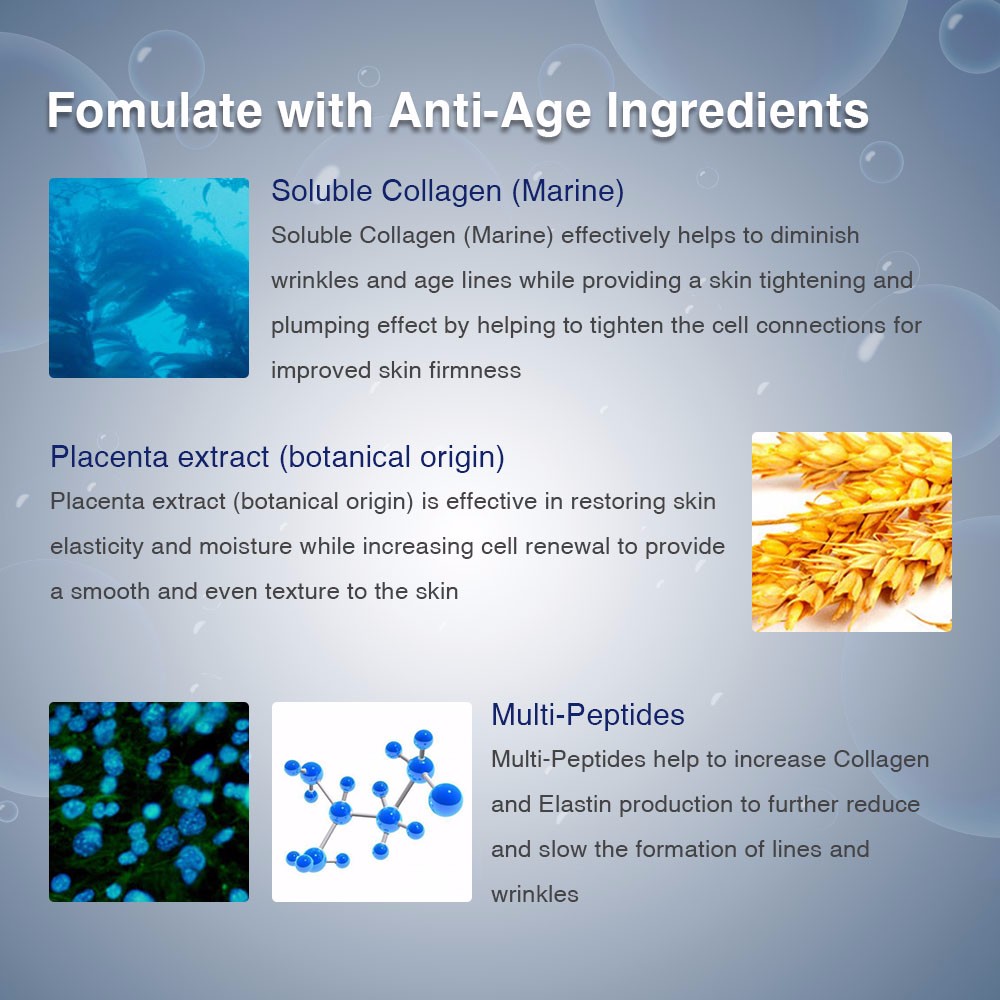 Fomulate with Anti-Age Ingredients

Soluble Collagen (Marine)

Soluble Collagen (Marine) effectively helps to diminish wrinkles and age lines while providing a skin tightening and plumping effect by helping to tighten the cell connections for improved skin firmness

Placenta extract (botanical origin)

Placenta extract (botanical origin) is effective in restoring skin elasticity and moisture while increasing cell renewal to provide a smooth and even texture to the skin

Multi-Peptides

Multi-Peptides help to increase Collagen and Elastin production to further reduce and slow the formation of lines and wrinkles